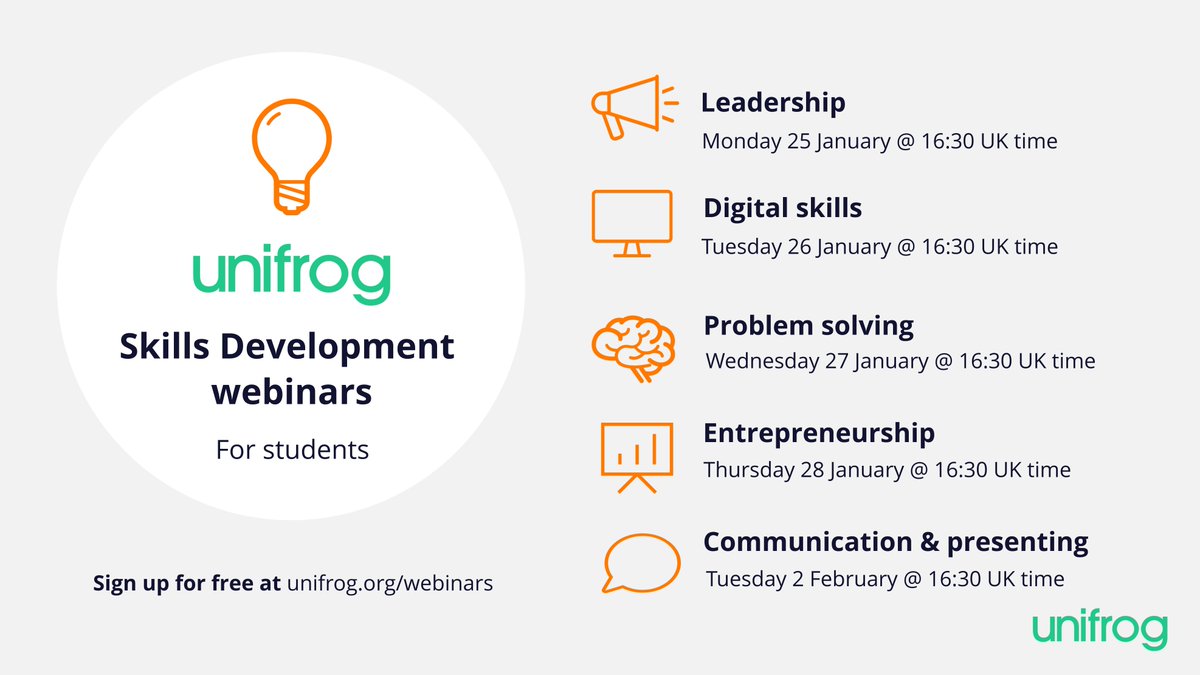 unifrog

Skills Development webinars

For students

Sign up for free at unifrog.org/webinars

Leadership
Monday 25 January @ 16:30 UK time

Digital skills
Tuesday 26 January @ 16:30 UK time

Problem solving
Wednesday 27 January @ 16:30 UK time

Entrepreneurship
Thursday 28 January @ 16:30 UK time

Communication & presenting
Tuesday 2 February @ 16:30 UK time

unifrog